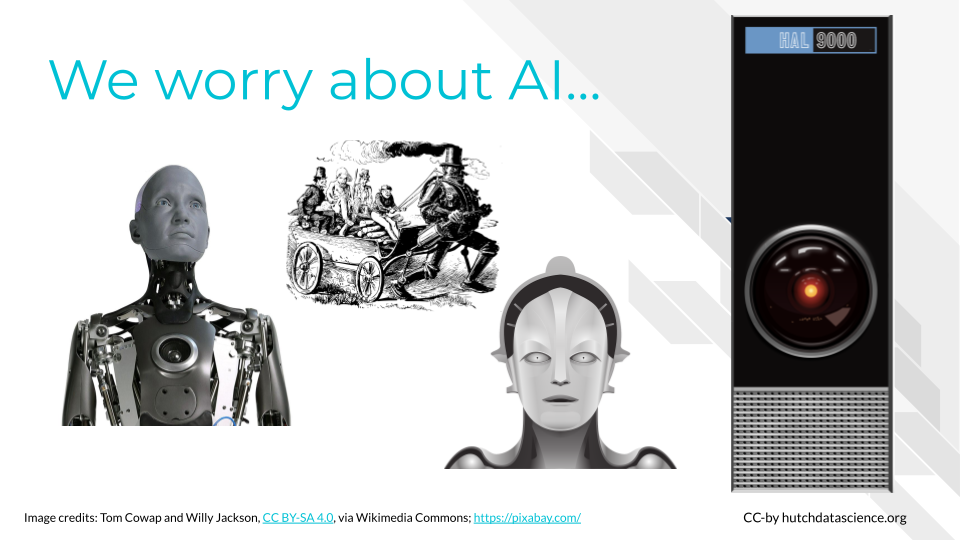 We worry about AI...

HAL 9000

Image credits: Tom Cowap and Willy Jackson, CC BY-SA 4.0, via Wikimedia Commons; https://pixabay.com/

CC-by hutchdatascience.org